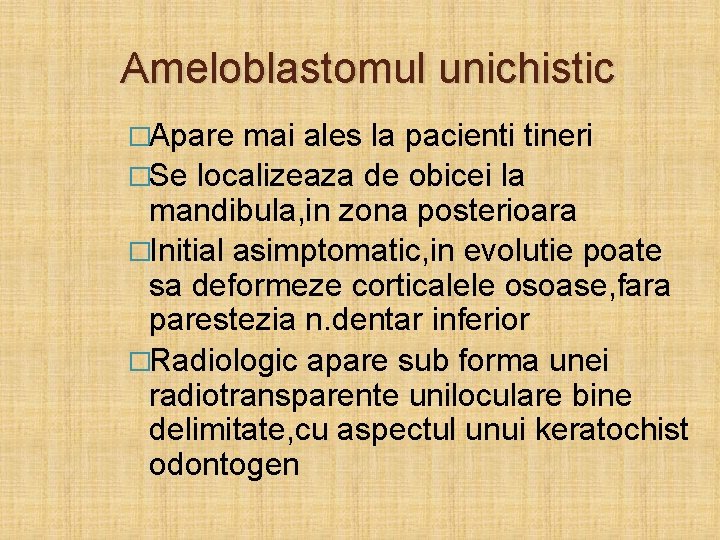 Ameloblastomul unichistic

□Apare mai ales la pacienti tineri

□Se localizeaza de obicei la mandibula,in zona posterioara

□Initial asimptomatic,in evolutie poate sa deformeze corticalele osoase,fara parestezia n.dentar inferior

□Radiologic apare sub forma unei radiotransparente uniloculare bine delimitate,cu aspectul unui keratochist odontogen